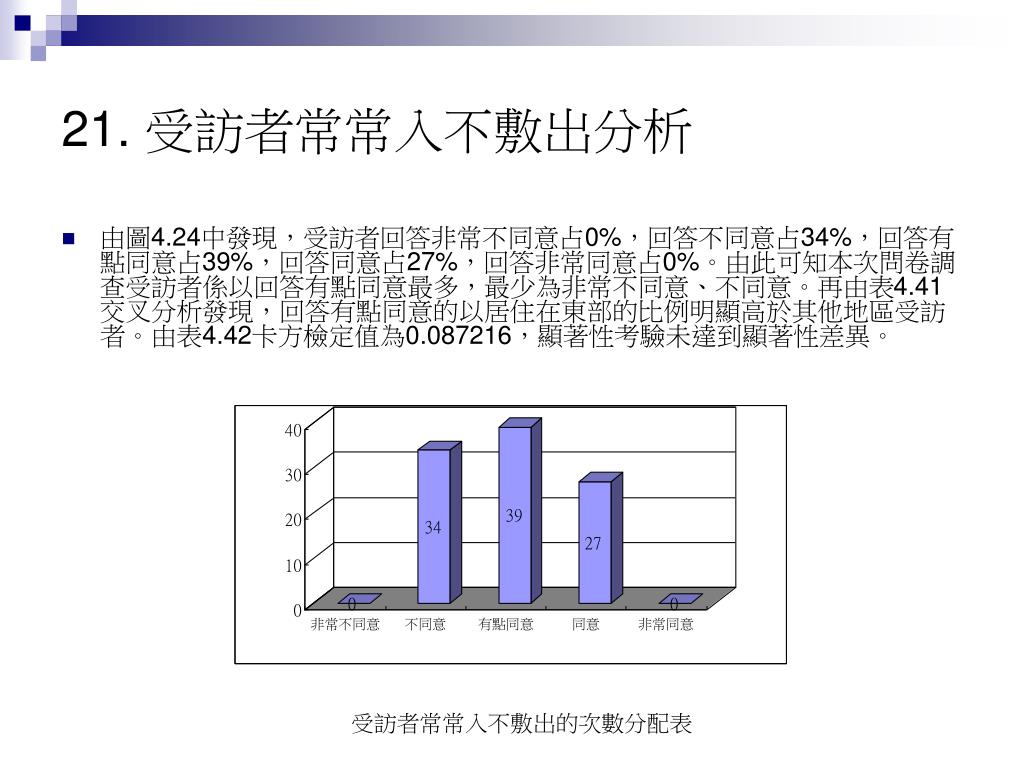 21. 受訪者常常入不敷出分析

由圖4.24中發現，受訪者回答非常不同意占0%，回答不同意占34%，回答有點同意占39%，回答同意占27%，回答非常同意占0%。由此可知本次問卷調查受訪者係以回答有點同意最多，最少為非常不同意、不同意。再由表4.41交叉分析發現，回答有點同意的以居住在東部的比例明顯高於其他地區受訪者。由表4.42卡方檢定值為0.087216，顯著性考驗未達到顯著性差異。

40
30
20
10
0
0
34
39
27
0
非常不同意
不同意
有點同意
同意
非常同意

受訪者常常入不敷出的次數分配表